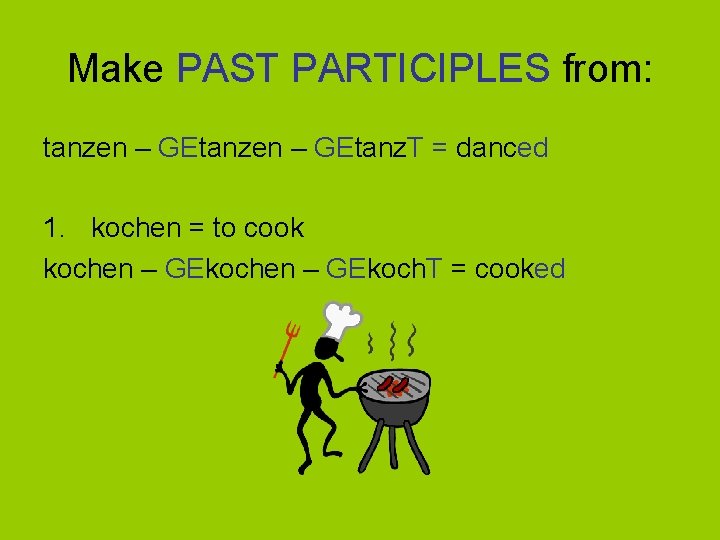 Make PAST PARTICIPLES from:

tanzen – GEtanzen – GEtanzT = danced

1. kochen = to cook

kochen – GEkochen – GEkochT = cooked